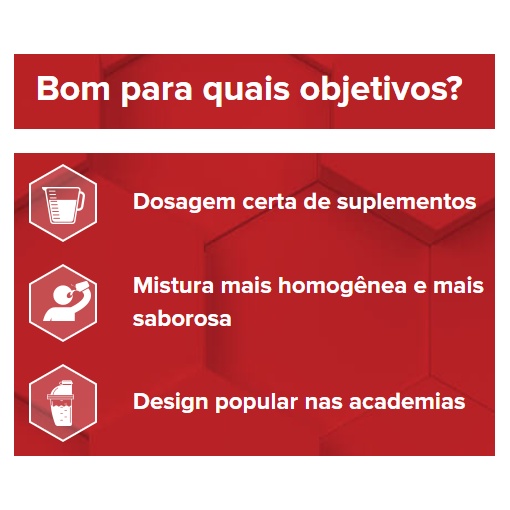 Bom para quais objetivos?

Dosagem certa de suplementos

Mistura mais homogênea e mais saborosa

Design popular nas academias